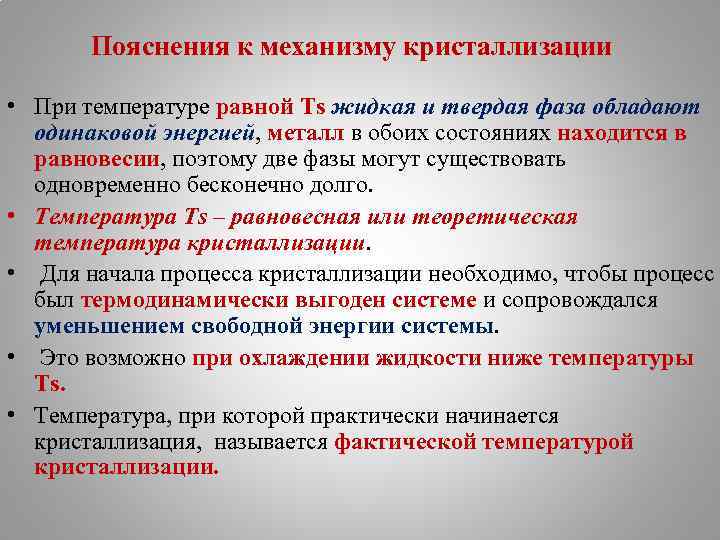 Пояснения к механизму кристаллизации

• При температуре равной Ts жидкая и твердая фаза обладают одинаковой энергией, металл в обоих состояниях находится в равновесии, поэтому две фазы могут существовать одновременно бесконечно долго.

• Температура Ts – равновесная или теоретическая температура кристаллизации.

• Для начала процесса кристаллизации необходимо, чтобы процесс был термодинамически выгоден системе и сопровождался уменьшением свободной энергии системы.

• Это возможно при охлаждении жидкости ниже температуры Ts.

• Температура, при которой практически начинается кристаллизация, называется фактической температурой кристаллизации.